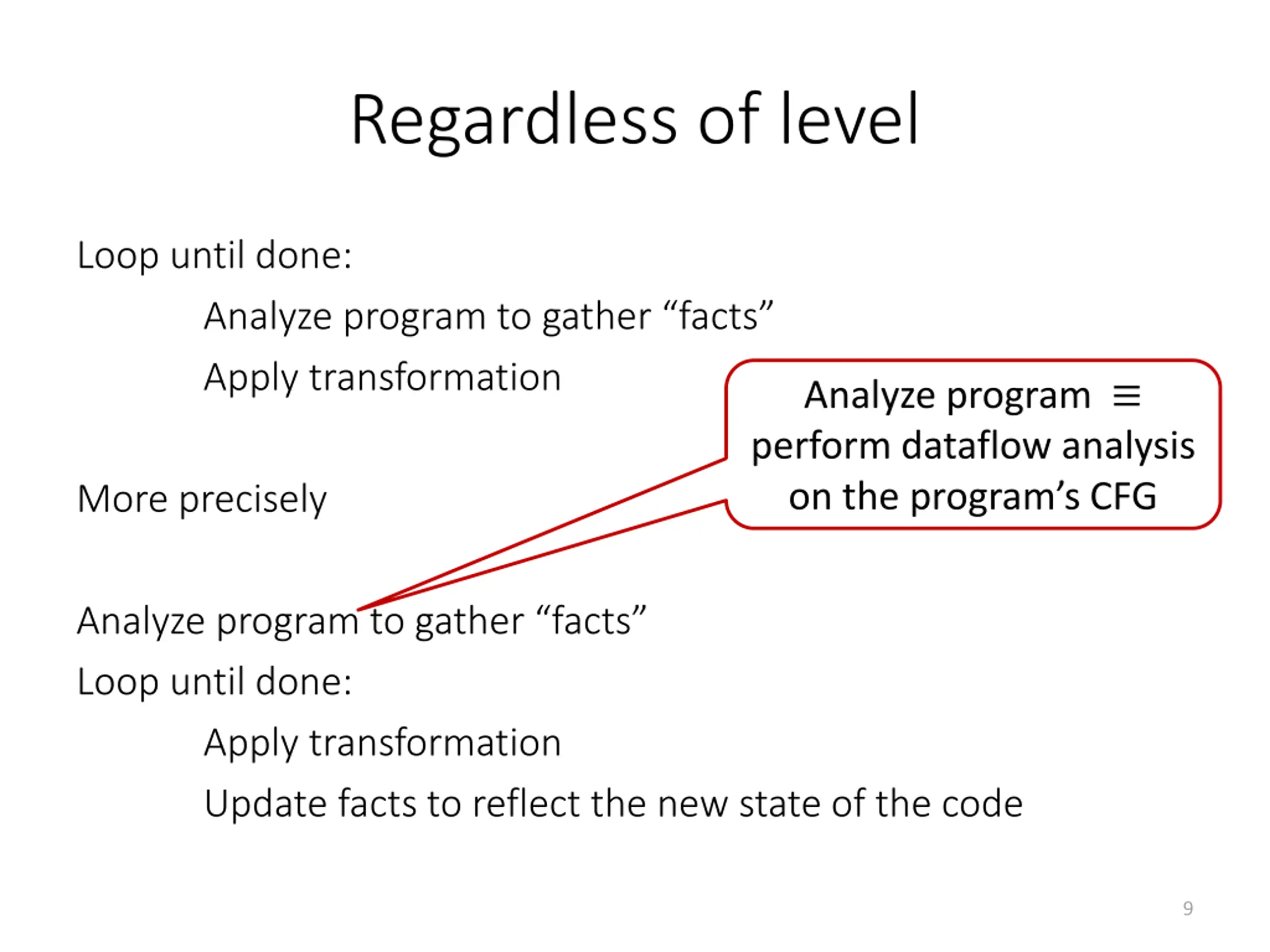 Regardless of level

Loop until done:

Analyze program to gather “facts”

Apply transformation

Analyze program $\equiv$ perform dataflow analysis on the program’s CFG

More precisely

Analyze program to gather “facts”

Loop until done:

Apply transformation

Update facts to reflect the new state of the code

9